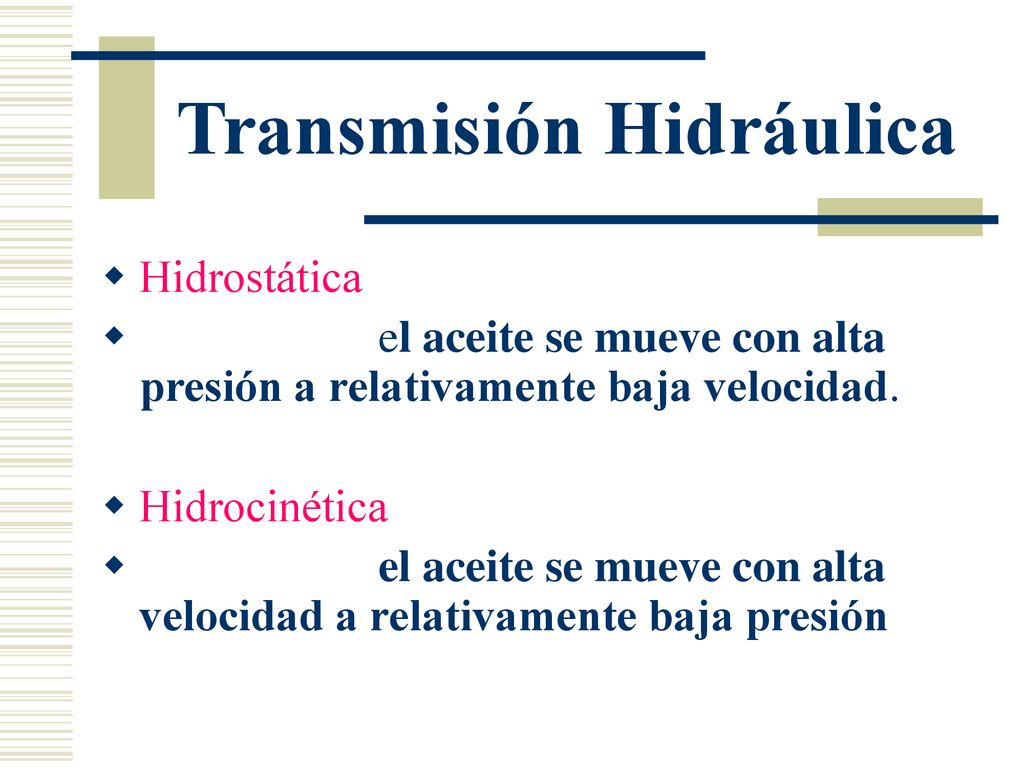 Transmisión Hidráulica

Hidrostática

el aceite se mueve con alta presión a relativamente baja velocidad.

Hidrocinética

el aceite se mueve con alta velocidad a relativamente baja presión